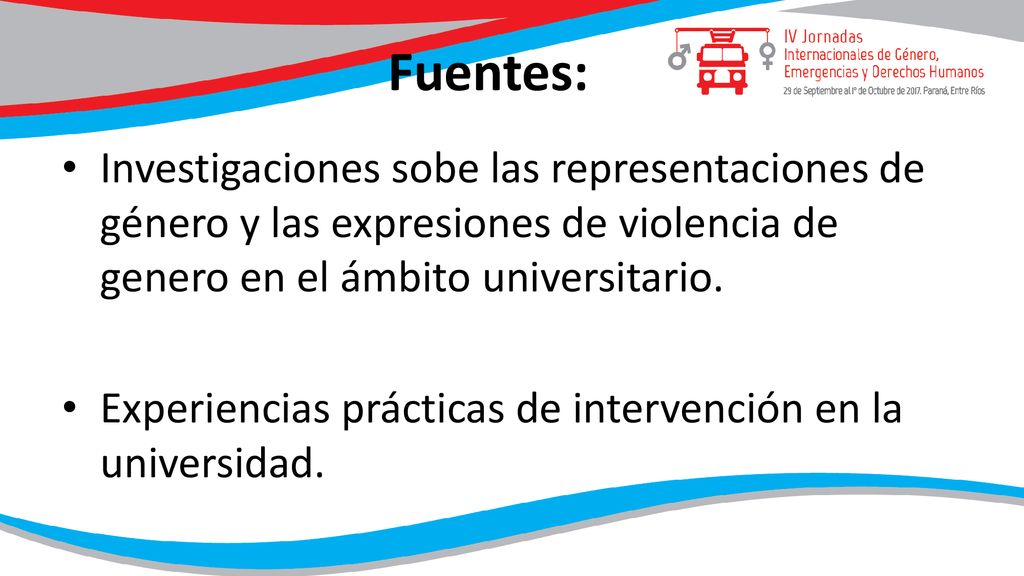 Fuentes:

IV Jornadas Internacionales de Género, Emergencias y Derechos Humanos
29 de Septiembre al 1º de Octubre de 2017. Paraná, Entre Ríos

• Investigaciones sobe las representaciones de género y las expresiones de violencia de genero en el ámbito universitario.

• Experiencias prácticas de intervención en la universidad.